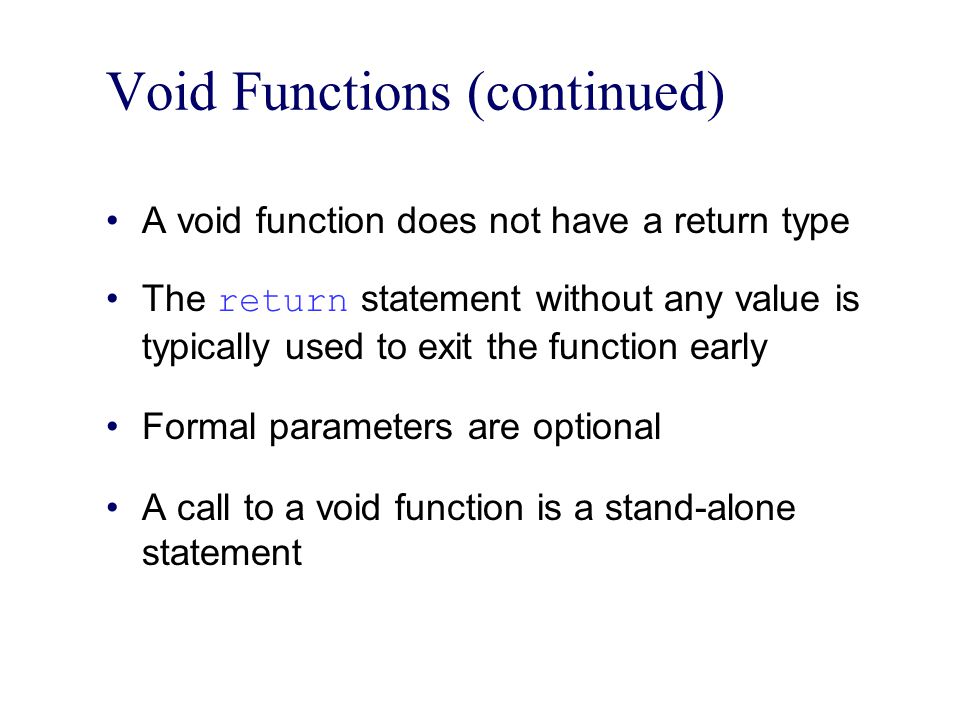 Void Functions (continued)

• A void function does not have a return type

• The return statement without any value is typically used to exit the function early

• Formal parameters are optional

• A call to a void function is a stand-alone statement